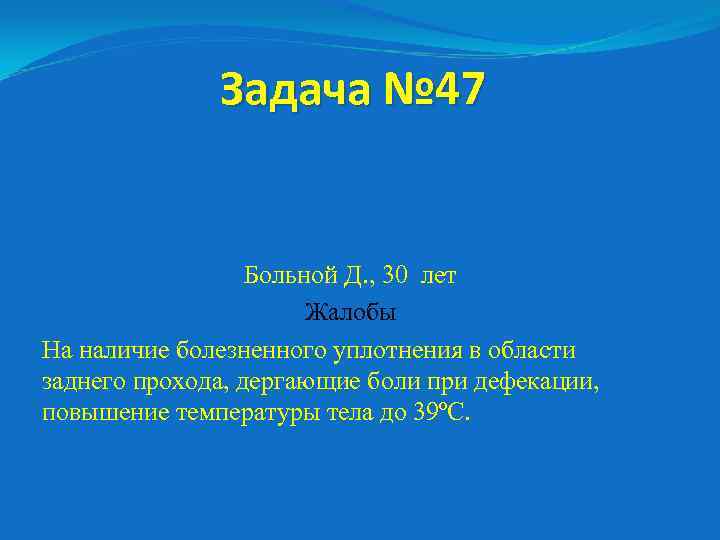 Задача №47

Больной Д., 30 лет

Жалобы

На наличие болезненного уплотнения в области заднего прохода, дергающие боли при дефекации, повышение температуры тела до 39ºС.